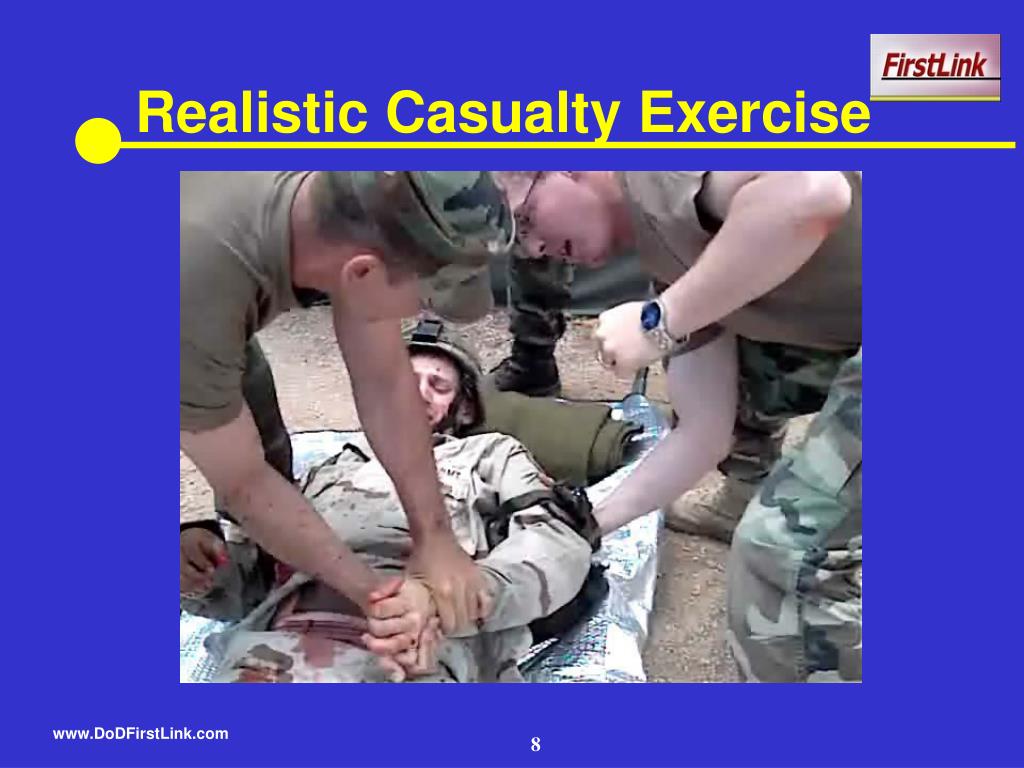 FirstLink

Realistic Casualty Exercise

www.DoDFirstLink.com

8